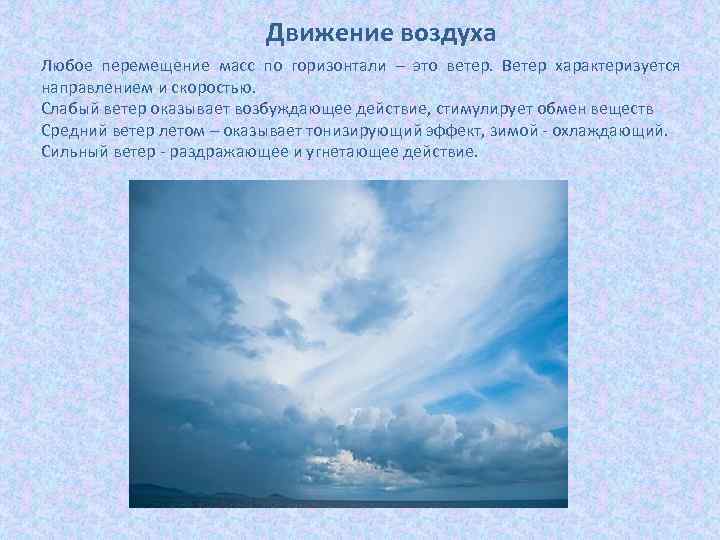 Движение воздуха

Любое перемещение масс по горизонтали – это ветер. Ветер характеризуется направлением и скоростью.
Слабый ветер оказывает возбуждающее действие, стимулирует обмен веществ
Средний ветер летом – оказывает тонизирующий эффект, зимой - охлаждающий.
Сильный ветер - раздражающее и угнетающее действие.